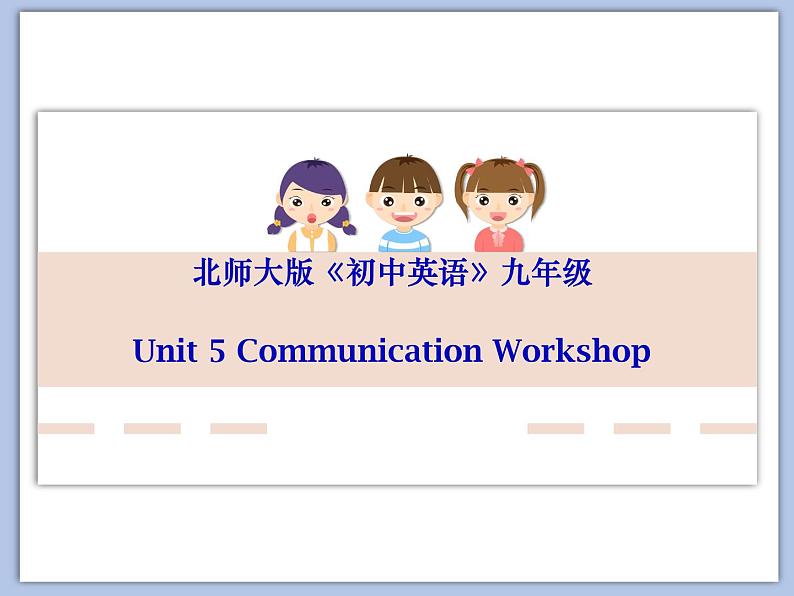 北师大版《初中英语》九年级

Unit 5 Communication Workshop